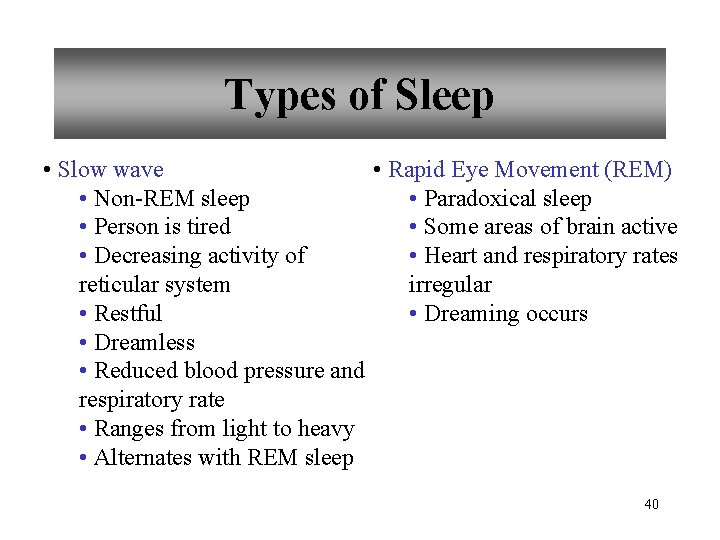 Types of Sleep

• Slow wave
  • Non-REM sleep
  • Person is tired
  • Decreasing activity of reticular system
  • Restful
  • Dreamless
  • Reduced blood pressure and respiratory rate
  • Ranges from light to heavy
  • Alternates with REM sleep

• Rapid Eye Movement (REM)
  • Paradoxical sleep
  • Some areas of brain active
  • Heart and respiratory rates irregular
  • Dreaming occurs

40